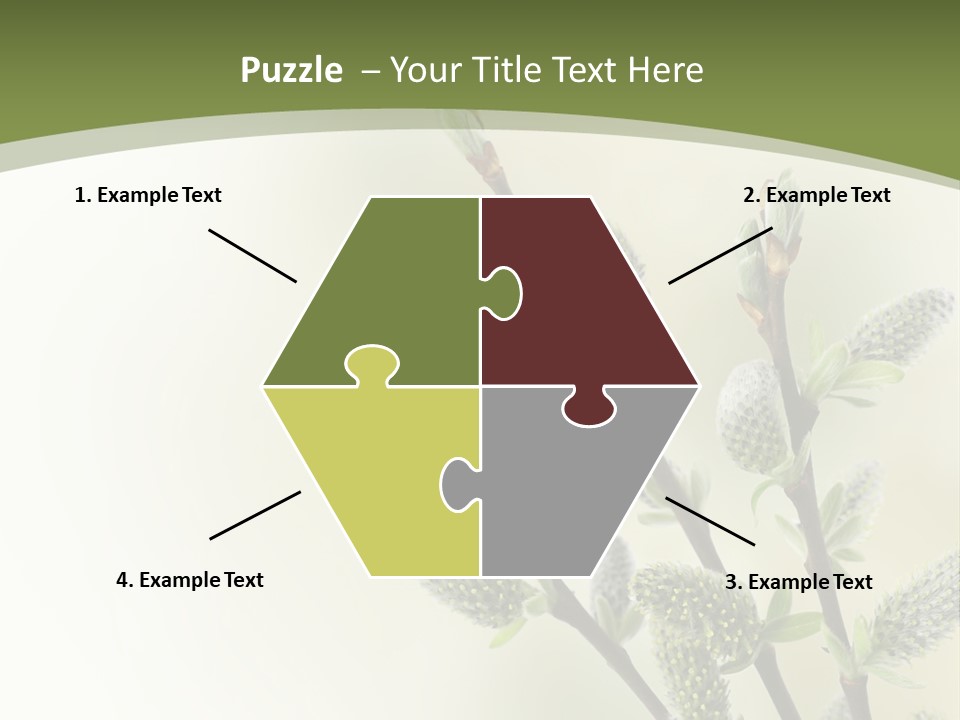 Puzzle – Your Title Text Here

1. Example Text

2. Example Text

4. Example Text

3. Example Text